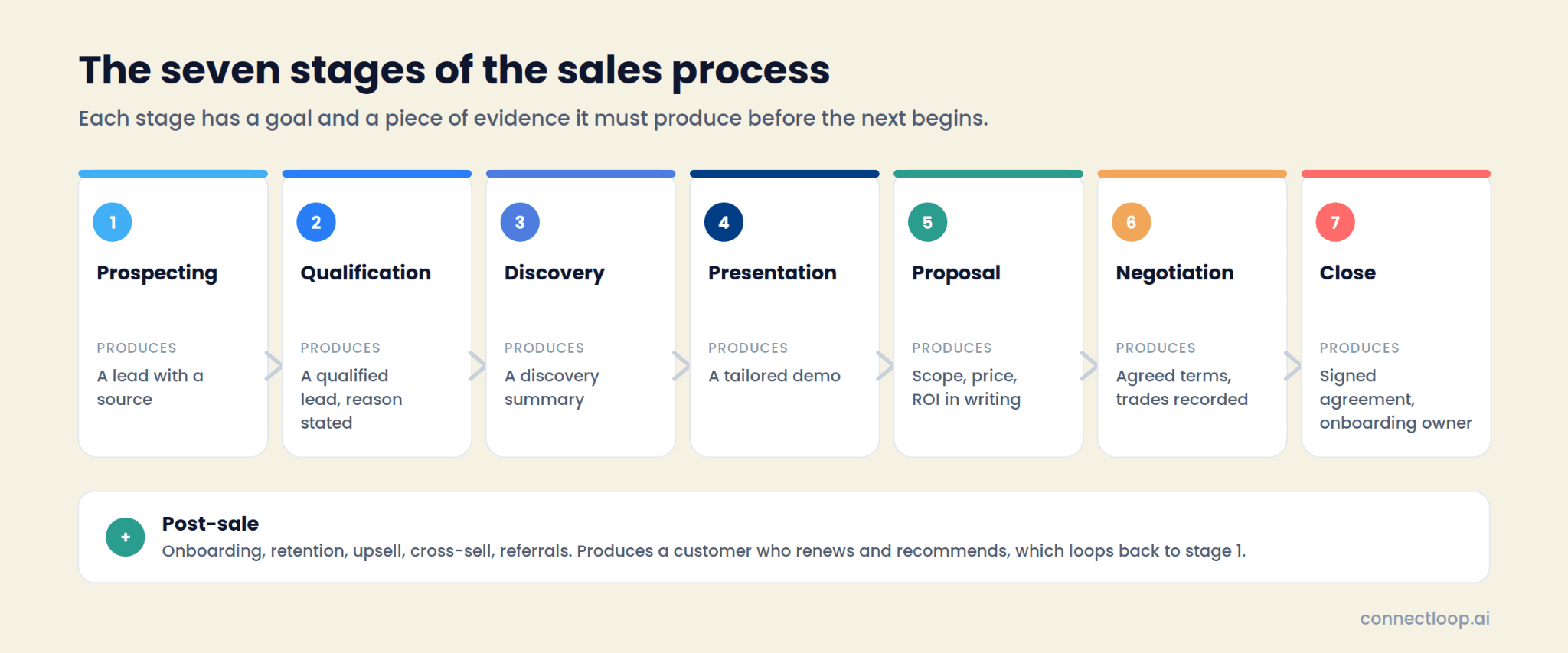 The seven stages of the sales process

Each stage has a goal and a piece of evidence it must produce before the next begins.

1
Prospecting
PRODUCES
A lead with a source

2
Qualification
PRODUCES
A qualified lead, reason stated

3
Discovery
PRODUCES
A discovery summary

4
Presentation
PRODUCES
A tailored demo

5
Proposal
PRODUCES
Scope, price, ROI in writing

6
Negotiation
PRODUCES
Agreed terms, trades recorded

7
Close
PRODUCES
Signed agreement, onboarding owner

+
Post-sale
Onboarding, retention, upsell, cross-sell, referrals. Produces a customer who renews and recommends, which loops back to stage 1.

connectloop.ai